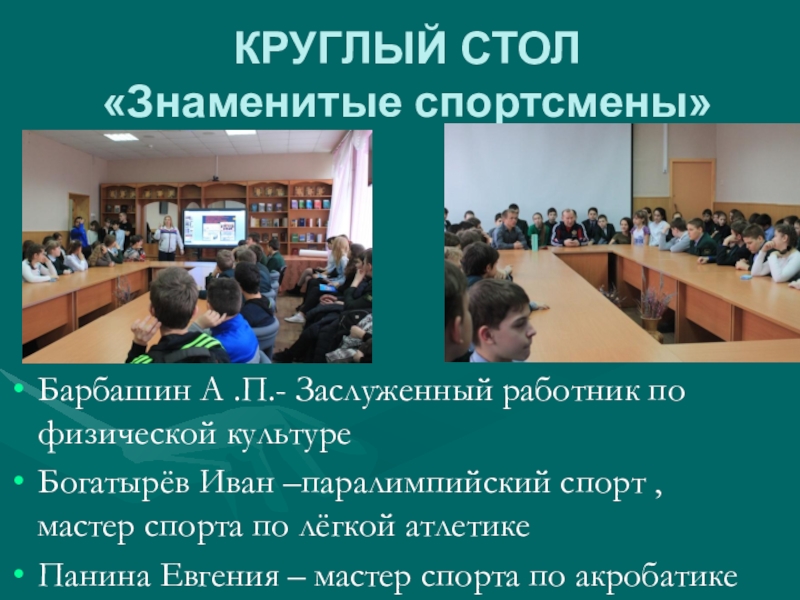 КРУГЛЫЙ СТОЛ
«Знаменитые спортсмены»

• Барбашин А .П.- Заслуженный работник по физической культуре
• Богатырёв Иван –паралимпийский спорт , мастер спорта по лёгкой атлетике
• Панина Евгения – мастер спорта по акробатике